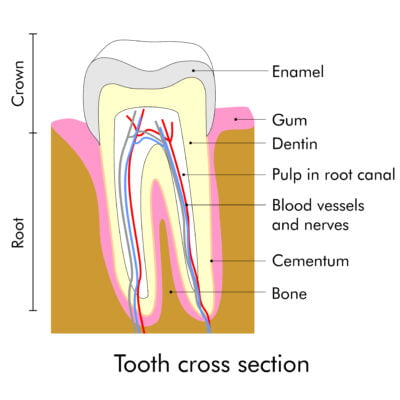 Crown
Root
Enamel
Gum
Dentin
Pulp in root canal
Blood vessels and nerves
Cementum
Bone

Tooth cross section